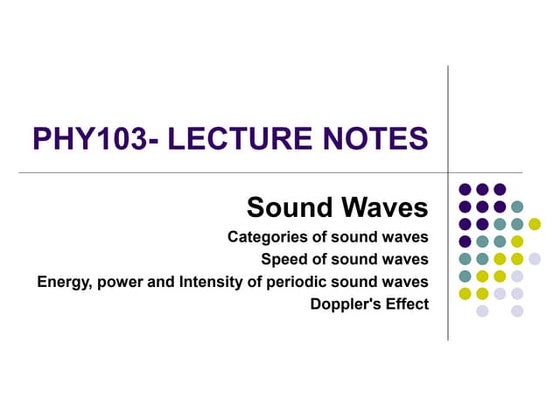 PHY103- LECTURE NOTES

Sound Waves

Categories of sound waves
Speed of sound waves
Energy, power and Intensity of periodic sound waves
Doppler's Effect